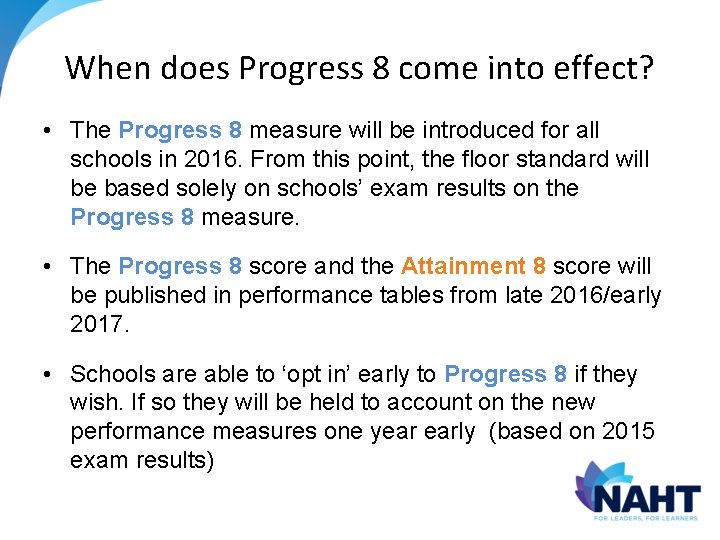 When does Progress 8 come into effect?

• The Progress 8 measure will be introduced for all schools in 2016. From this point, the floor standard will be based solely on schools' exam results on the Progress 8 measure.

• The Progress 8 score and the Attainment 8 score will be published in performance tables from late 2016/early 2017.

• Schools are able to 'opt in' early to Progress 8 if they wish. If so they will be held to account on the new performance measures one year early (based on 2015 exam results)

NAHT
FOR LEADERS, FOR LEARNERS